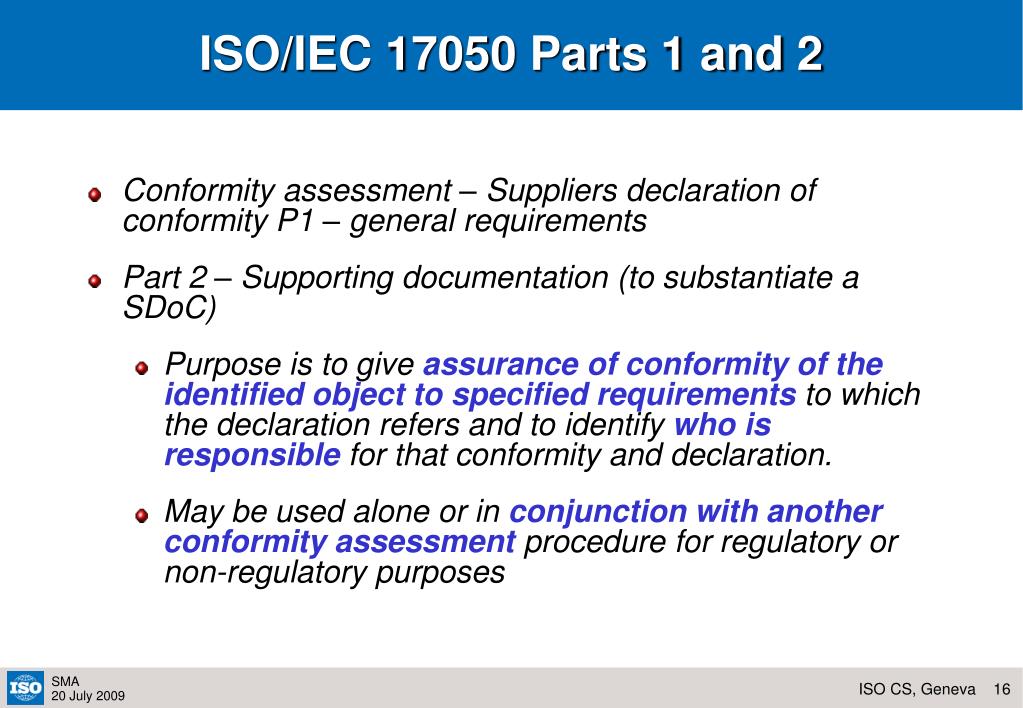 ISO/IEC 17050 Parts 1 and 2

Conformity assessment – Suppliers declaration of conformity P1 – general requirements

Part 2 – Supporting documentation (to substantiate a SDoC)

Purpose is to give assurance of conformity of the identified object to specified requirements to which the declaration refers and to identify who is responsible for that conformity and declaration.

May be used alone or in conjunction with another conformity assessment procedure for regulatory or non-regulatory purposes

ISO

SMA
20 July 2009

ISO CS, Geneva 16